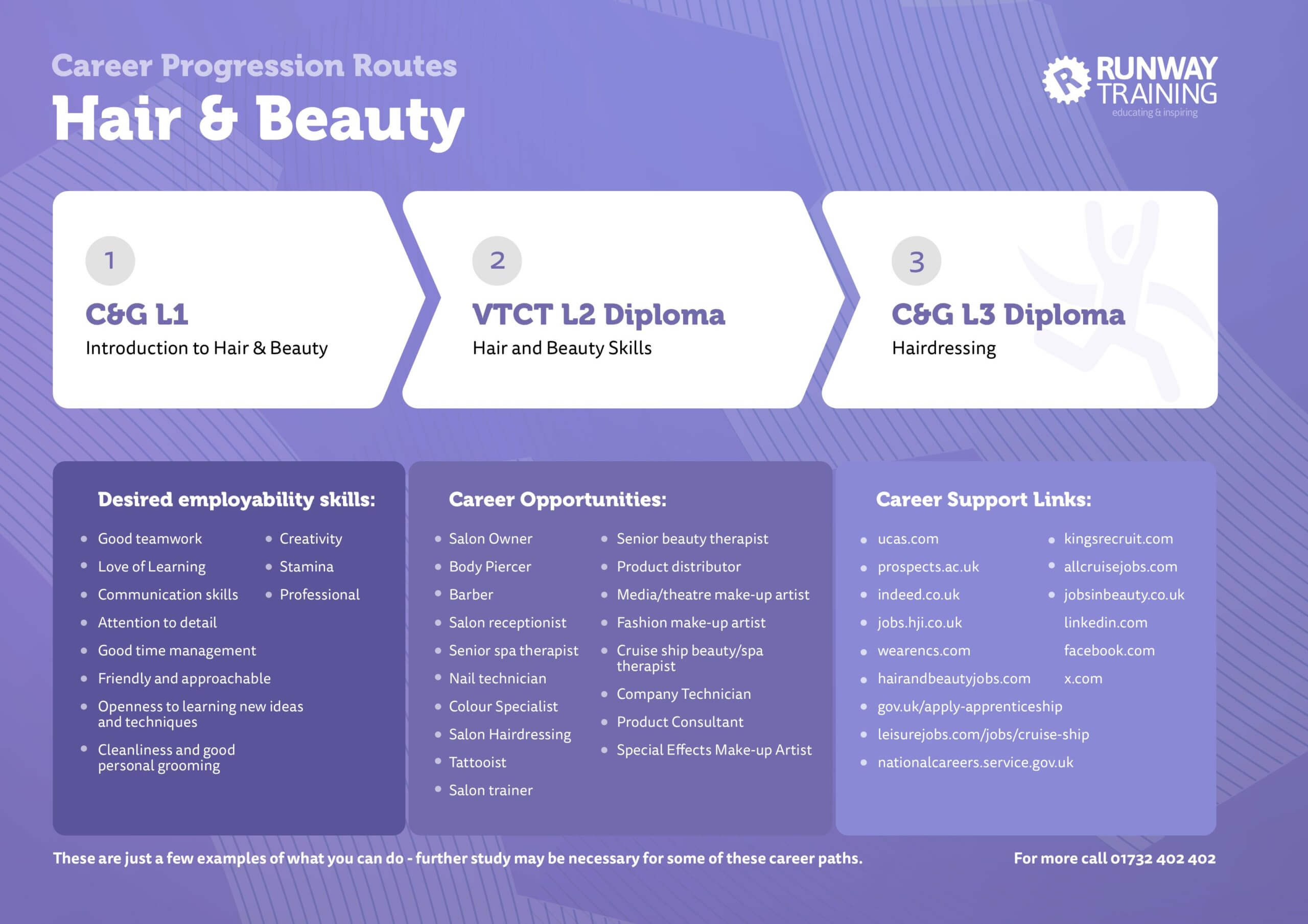 Career Progression Routes
Hair & Beauty

R RUNWAY TRAINING
educating & inspiring

1
C&G L1
Introduction to Hair & Beauty

2
VTCT L2 Diploma
Hair and Beauty Skills

3
C&G L3 Diploma
Hairdressing

Desired employability skills:
- Good teamwork
- Love of Learning
- Communication skills
- Attention to detail
- Good time management
- Friendly and approachable
- Openness to learning new ideas and techniques
- Cleanliness and good personal grooming
- Creativity
- Stamina
- Professional

Career Opportunities:
- Salon Owner
- Body Piercer
- Barber
- Salon receptionist
- Senior spa therapist
- Nail technician
- Colour Specialist
- Salon Hairdressing
- Tattooist
- Salon trainer
- Senior beauty therapist
- Product distributor
- Media/theatre make-up artist
- Fashion make-up artist
- Cruise ship beauty/spa therapist
- Company Technician
- Product Consultant
- Special Effects Make-up Artist

Career Support Links:
- ucas.com
- prospects.ac.uk
- indeed.co.uk
- jobs.hji.co.uk
- wearencs.com
- hairandbeautyjobs.com
- gov.uk/apply-apprenticeship
- leisurejobs.com/jobs/cruise-ship
- nationalcareers.service.gov.uk
- kingsrecruit.com
- allcruisejobs.com
- jobsinbeauty.co.uk
linkedin.com
facebook.com
x.com

These are just a few examples of what you can do - further study may be necessary for some of these career paths.

For more call 01732 402 402